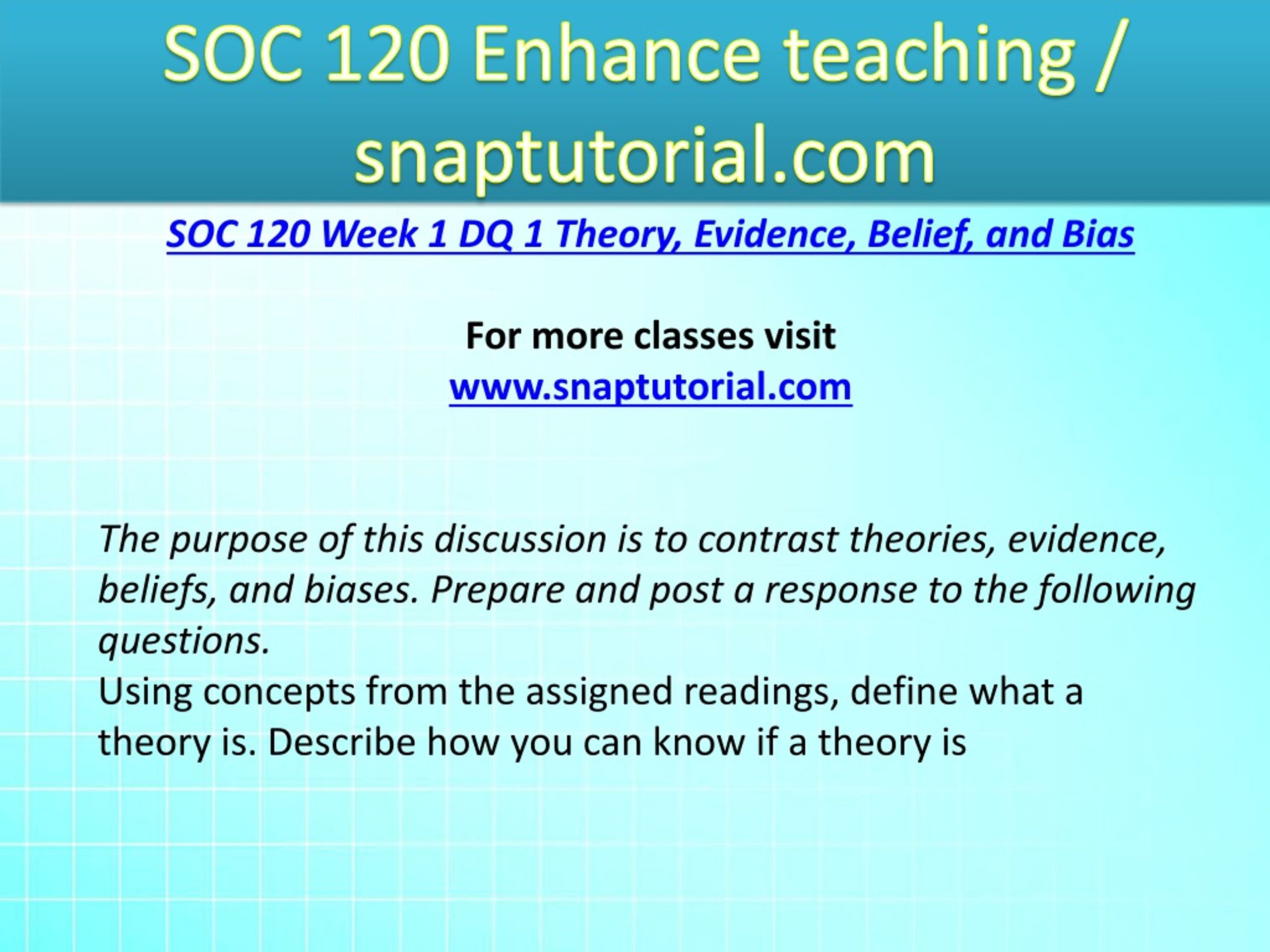 SOC 120 Enhance teaching / snaptutorial.com

SOC 120 Week 1 DQ 1 Theory, Evidence, Belief, and Bias

For more classes visit
www.snaptutorial.com

The purpose of this discussion is to contrast theories, evidence, beliefs, and biases. Prepare and post a response to the following questions.
Using concepts from the assigned readings, define what a theory is. Describe how you can know if a theory is